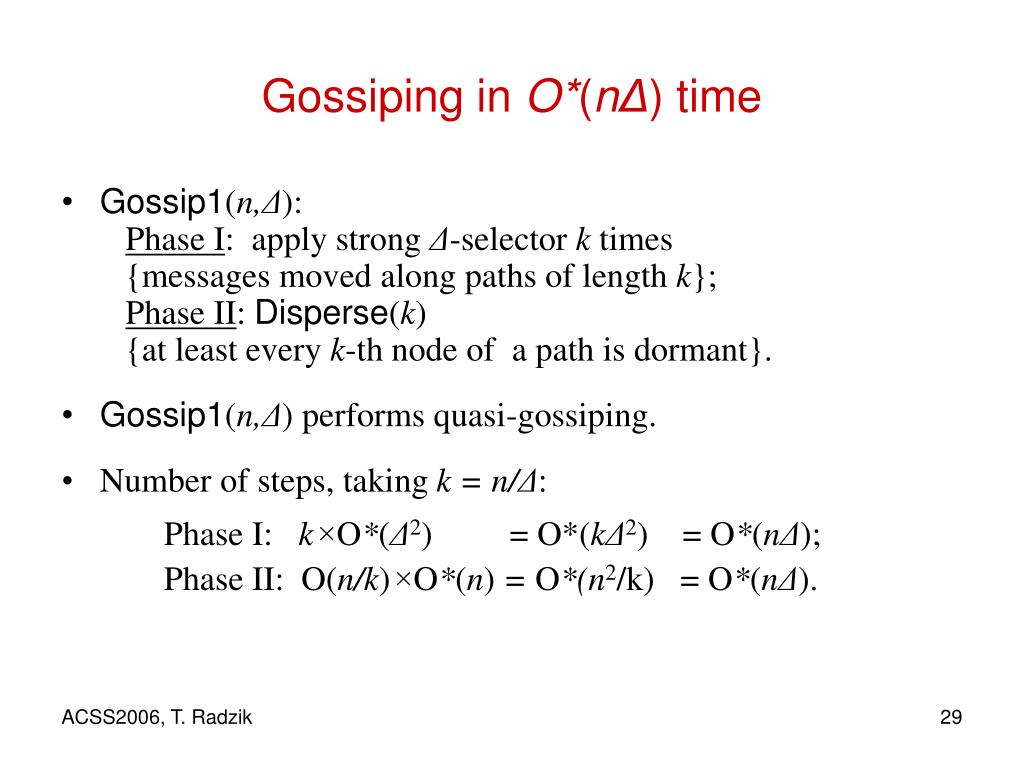 Gossiping in $O^*(n\Delta)$ time

• Gossip1$(n,\Delta)$:
Phase I: apply strong $\Delta$-selector $k$ times
{messages moved along paths of length $k$};
Phase II: Disperse$(k)$
{at least every $k$-th node of a path is dormant}.

• Gossip1$(n,\Delta)$ performs quasi-gossiping.

• Number of steps, taking $k = n/\Delta$:
Phase I: $k \times O^*(\Delta^2) = O^*(k\Delta^2) = O^*(n\Delta)$;
Phase II: $O(n/k) \times O^*(n) = O^*(n^2/k) = O^*(n\Delta)$.

ACSS2006, T. Radzik

29